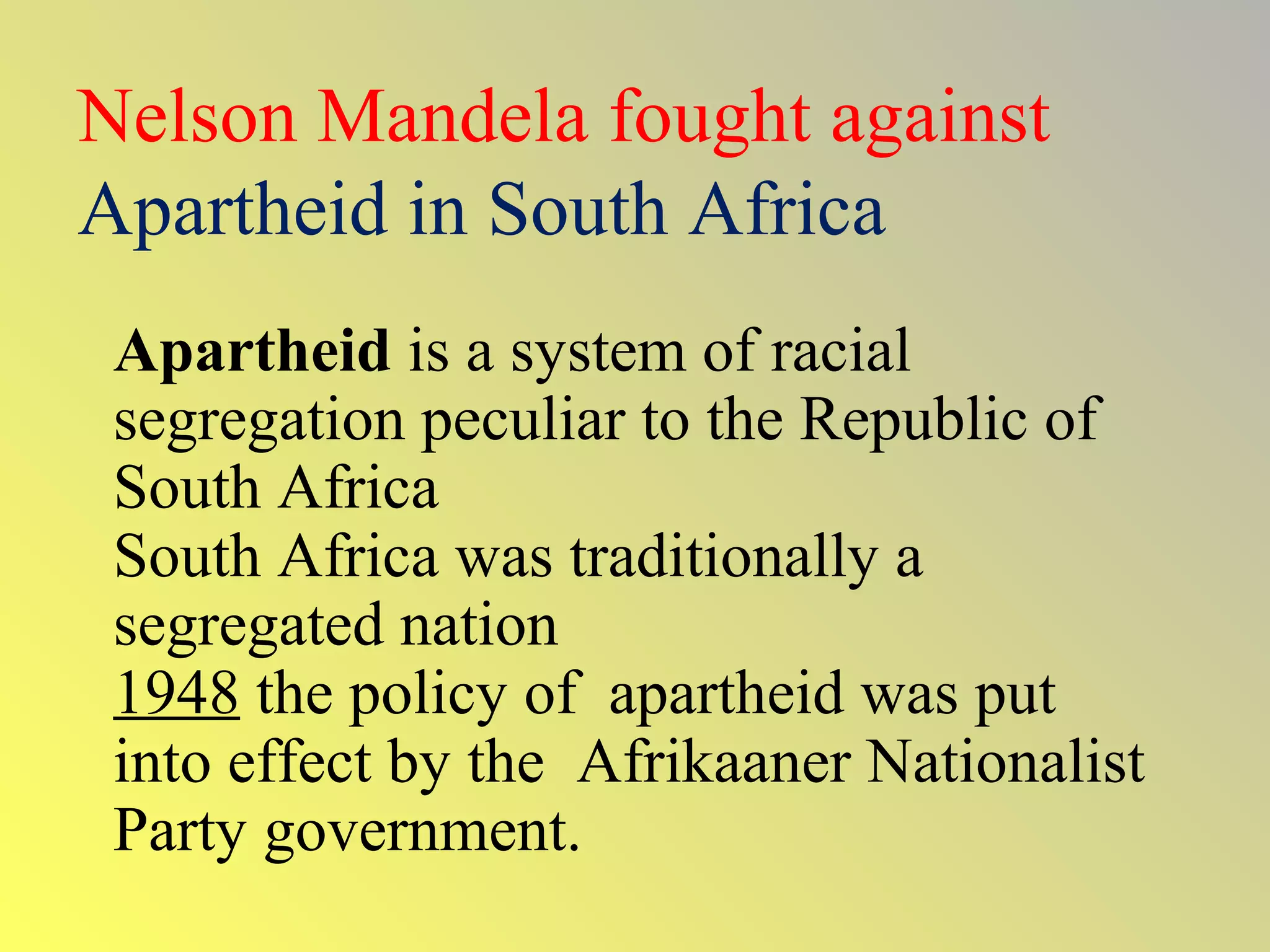 Nelson Mandela fought against Apartheid in South Africa

Apartheid is a system of racial segregation peculiar to the Republic of South Africa

South Africa was traditionally a segregated nation

1948 the policy of apartheid was put into effect by the Afrikaaner Nationalist Party government.